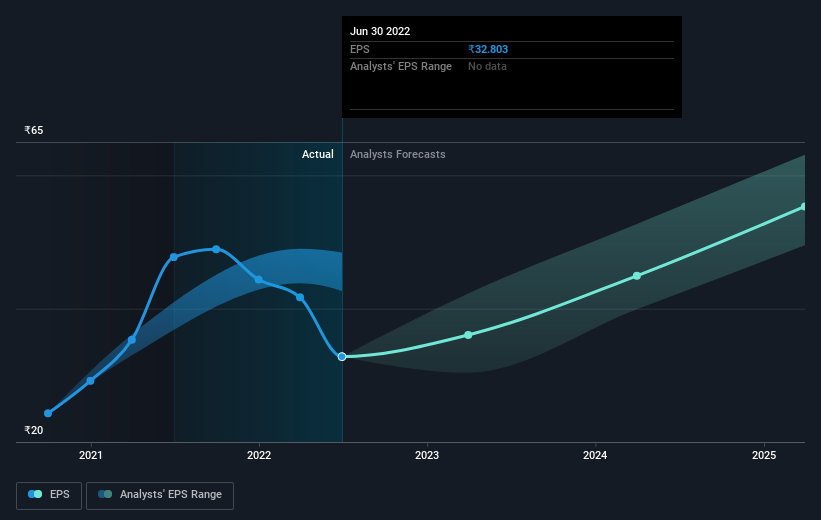 Jun 30 2022
EPS ₹32.803
Analysts' EPS Range No data

₹65
Actual
Analysts Forecasts
₹20
2021
2022
2023
2024
2025

EPS
Analysts' EPS Range